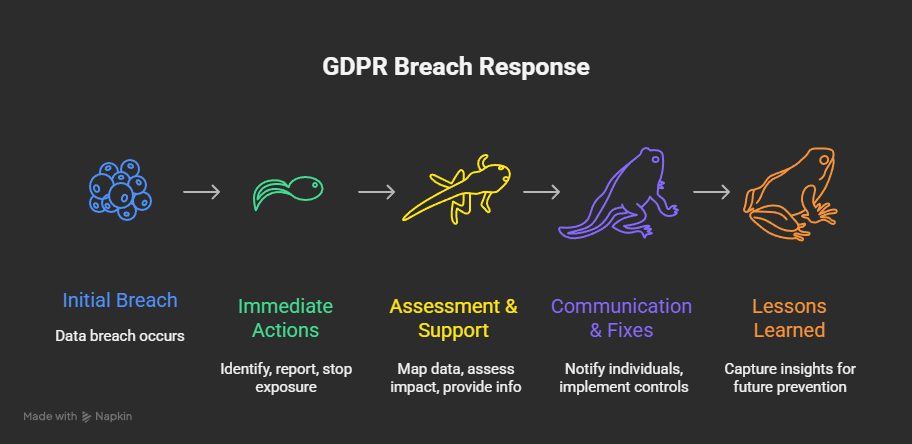 GDPR Breach Response

Initial Breach

Data breach occurs

Immediate Actions

Identify, report, stop exposure

Assessment & Support

Map data, assess impact, provide info

Communication & Fixes

Notify individuals, implement controls

Lessons Learned

Capture insights for future prevention

Made with Napkin